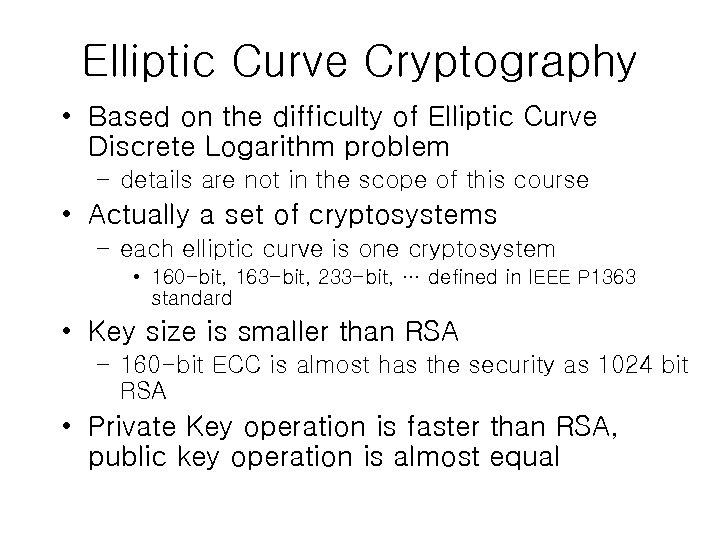 Elliptic Curve Cryptography

• Based on the difficulty of Elliptic Curve Discrete Logarithm problem
  – details are not in the scope of this course
• Actually a set of cryptosystems
  – each elliptic curve is one cryptosystem
    • 160-bit, 163-bit, 233-bit, … defined in IEEE P1363 standard
• Key size is smaller than RSA
  – 160-bit ECC is almost has the security as 1024 bit RSA
• Private Key operation is faster than RSA, public key operation is almost equal